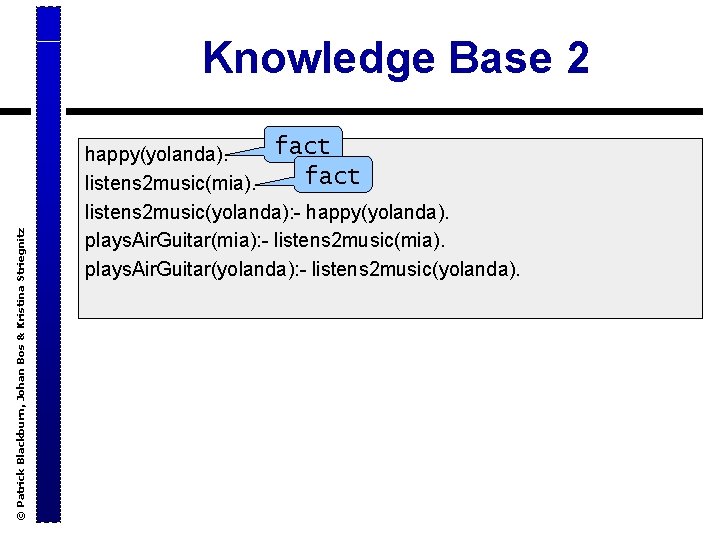 Knowledge Base 2

happy(yolanda).
fact
listens2music(mia).
fact
listens2music(yolanda):- happy(yolanda).
playsAirGuitar(mia):- listens2music(mia).
playsAirGuitar(yolanda):- listens2music(yolanda).

© Patrick Blackburn, Johan Bos & Kristina Striegnitz